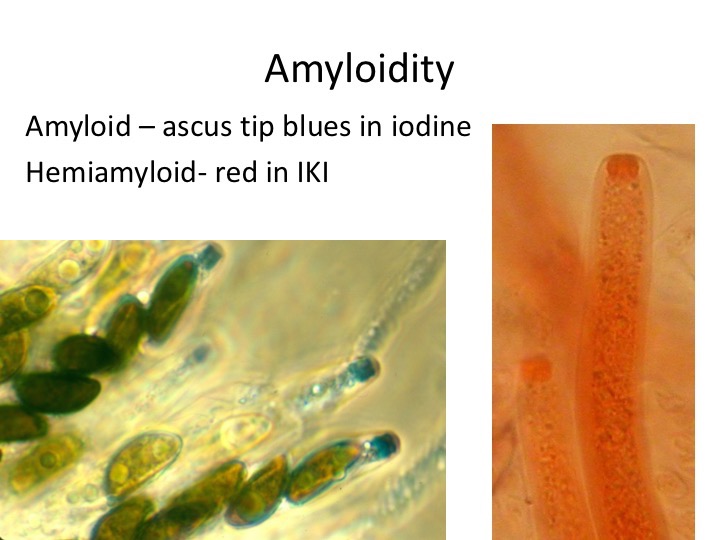 Amyloidity

Amyloid – ascus tip blues in iodine

Hemiamyloid- red in IKI